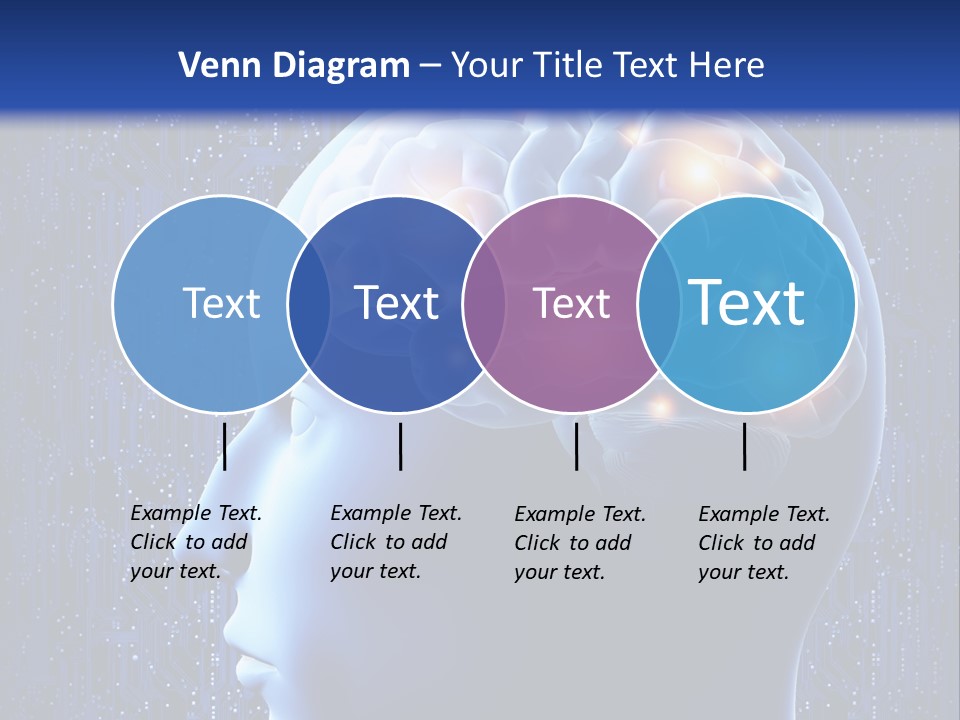 Venn Diagram – Your Title Text Here

Text

Text

Text

Text

Example Text. Click to add your text.

Example Text. Click to add your text.

Example Text. Click to add your text.

Example Text. Click to add your text.